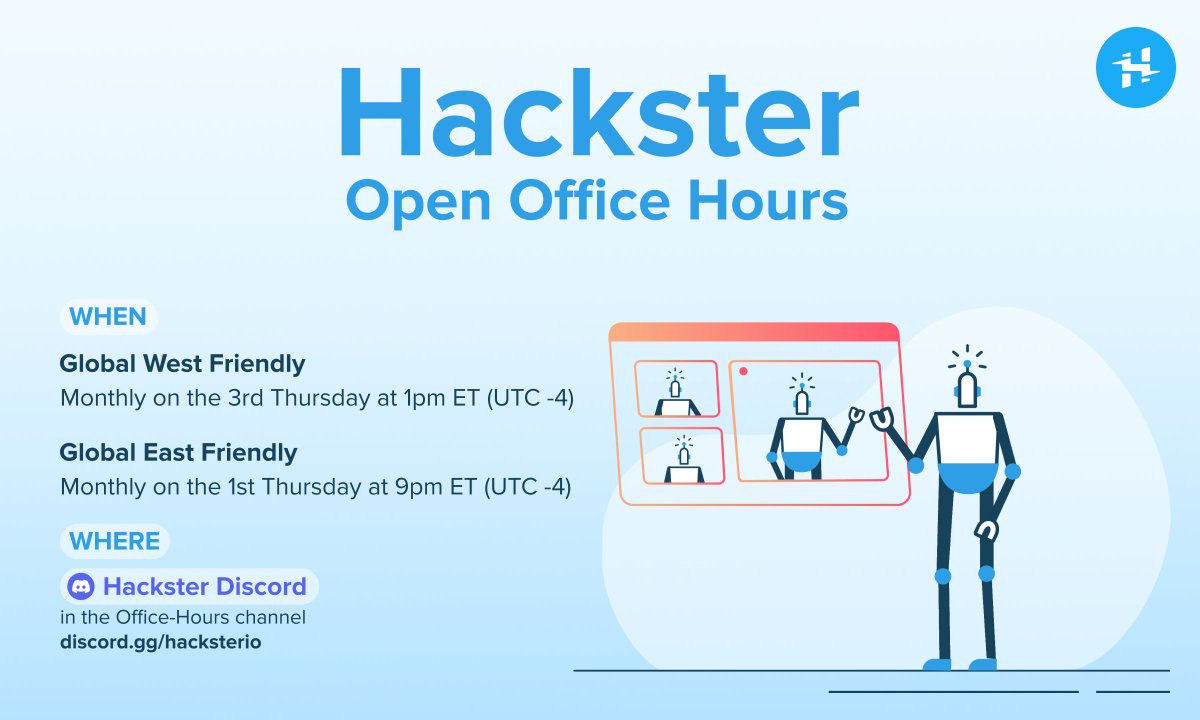 Hackster
Open Office Hours

WHEN

Global West Friendly
Monthly on the 3rd Thursday at 1pm ET (UTC -4)

Global East Friendly
Monthly on the 1st Thursday at 9pm ET (UTC -4)

WHERE

Hackster Discord
in the Office-Hours channel
discord.gg/hacksterio